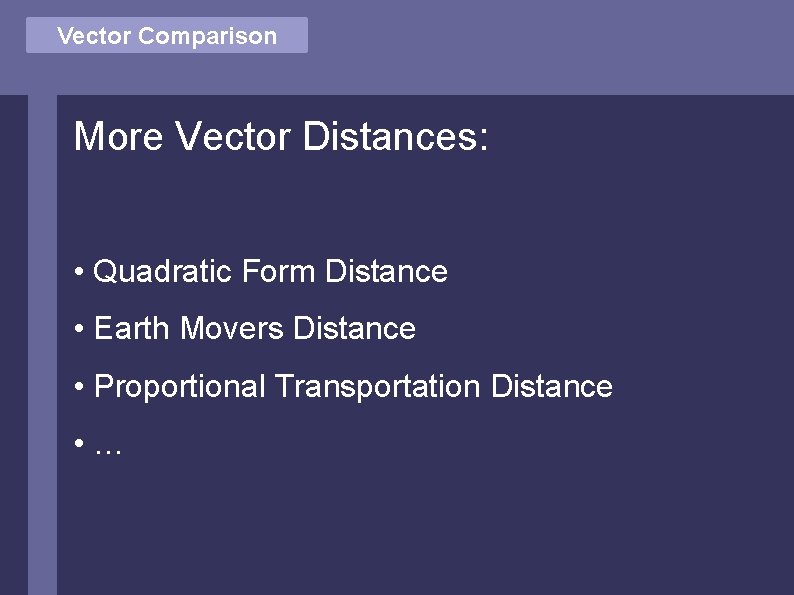 Vector Comparison

More Vector Distances:

• Quadratic Form Distance
• Earth Movers Distance
• Proportional Transportation Distance
• …